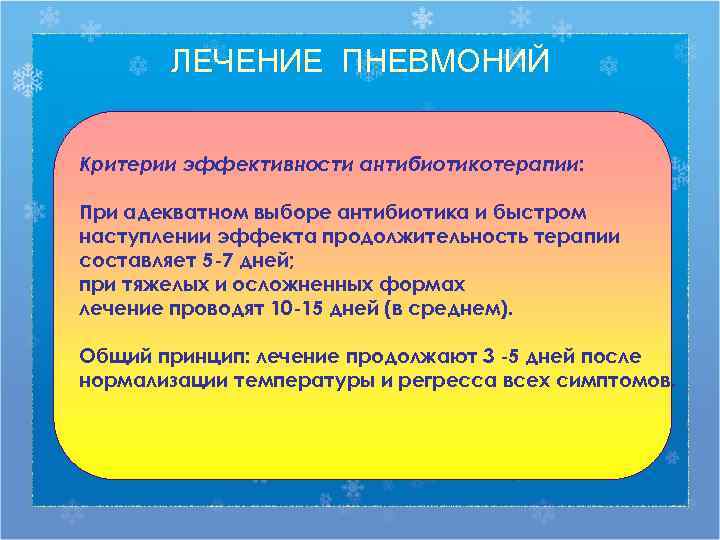 ЛЕЧЕНИЕ ПНЕВМОНИЙ

Критерии эффективности антибиотикотерапии:

При адекватном выборе антибиотика и быстром наступлении эффекта продолжительность терапии составляет 5-7 дней;
при тяжелых и осложненных формах
лечение проводят 10-15 дней (в среднем).

Общий принцип: лечение продолжают 3 -5 дней после нормализации температуры и регресса всех симптомов.